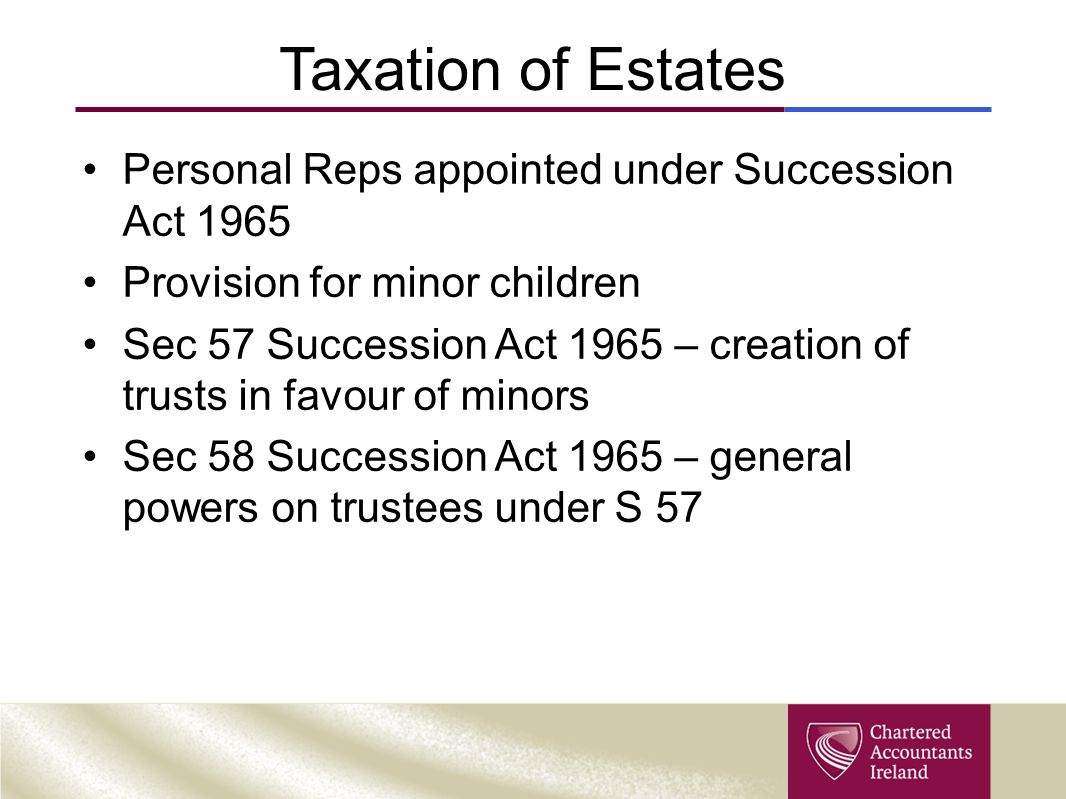 Taxation of Estates

• Personal Reps appointed under Succession Act 1965

• Provision for minor children

• Sec 57 Succession Act 1965 – creation of trusts in favour of minors

• Sec 58 Succession Act 1965 – general powers on trustees under S 57

Chartered Accountants Ireland